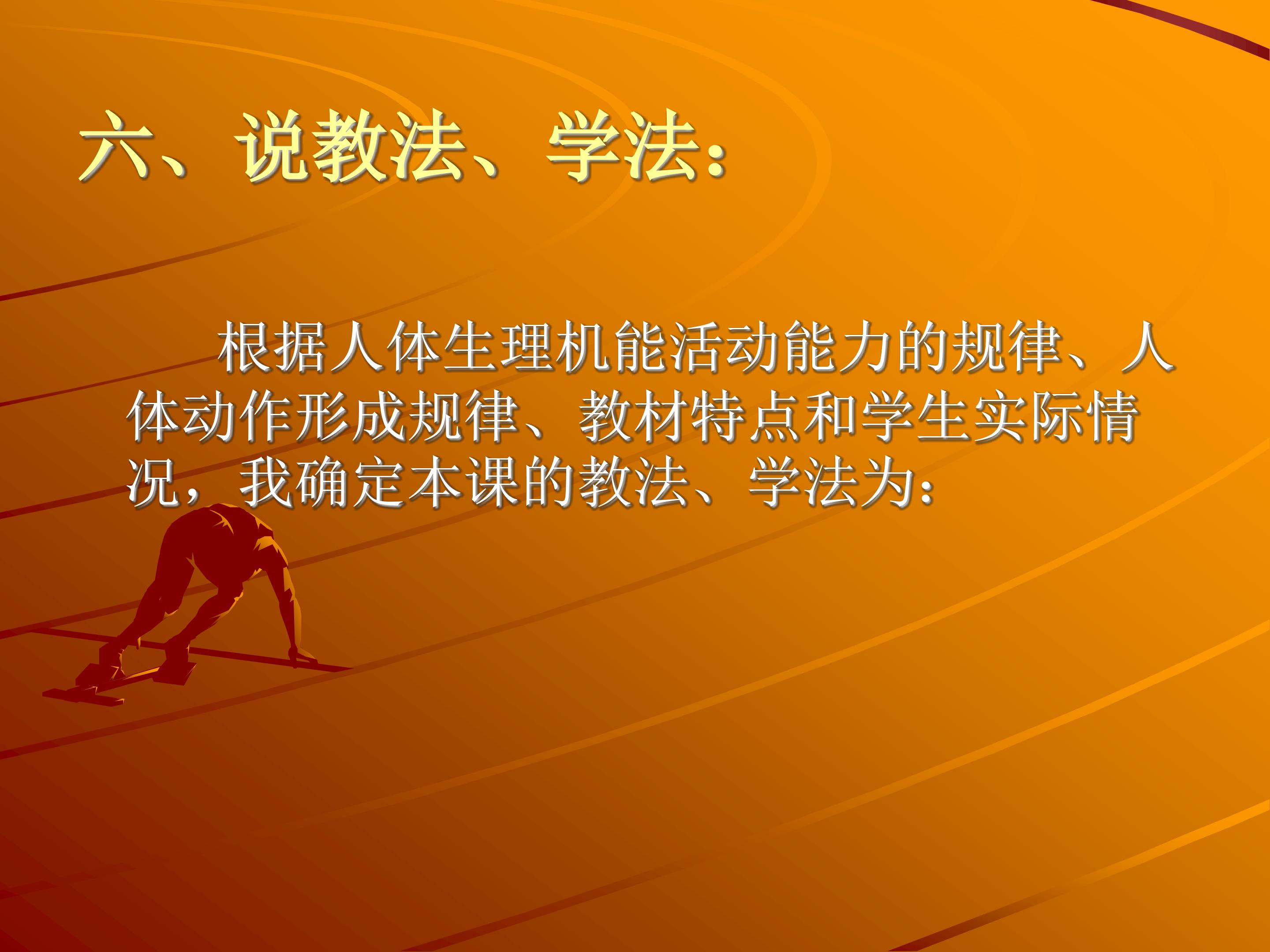 六、说教法、学法：

根据人体生理机能活动能力的规律、人体动作形成规律、教材特点和学生实际情况，我确定本课的教法、学法为：